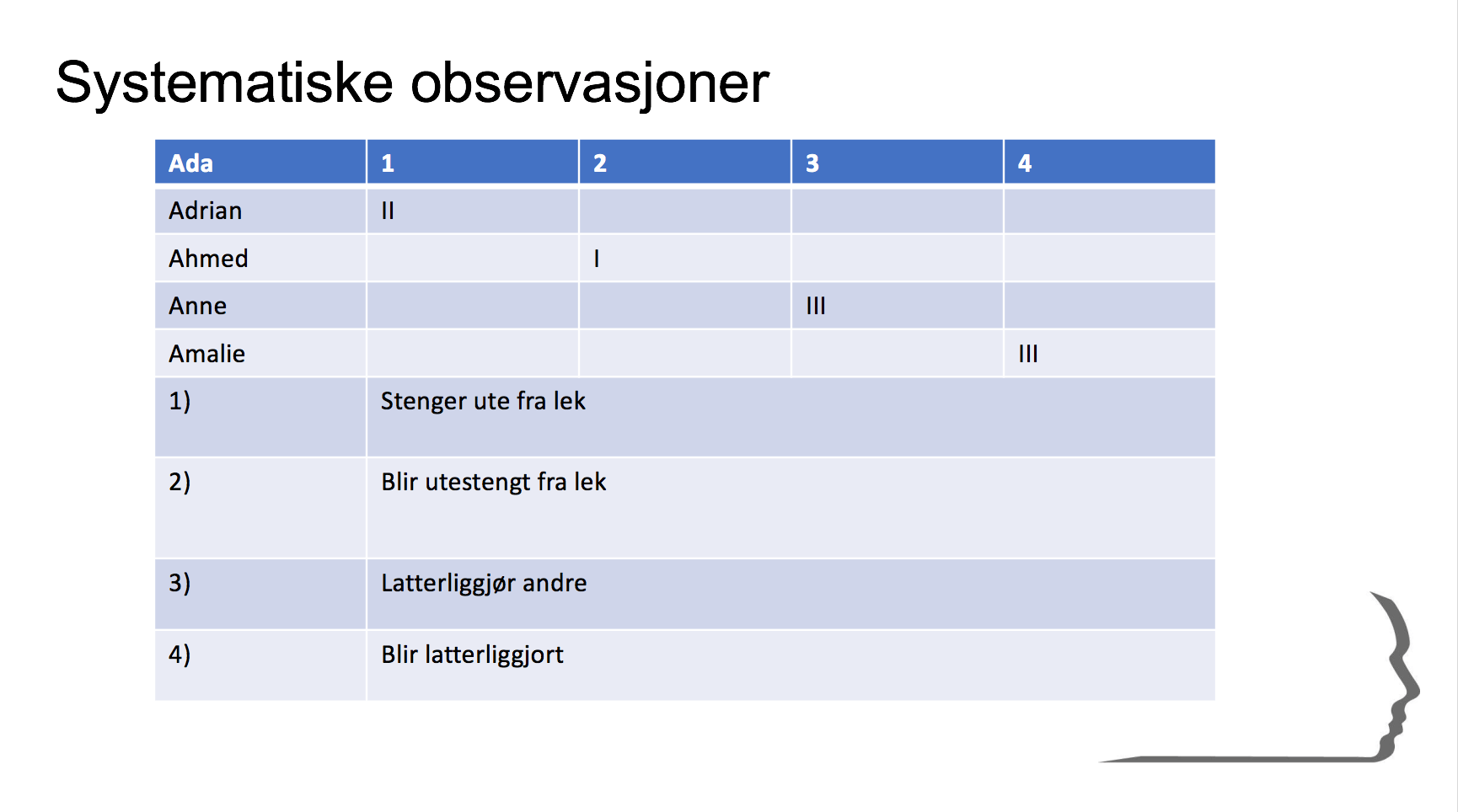 Systematiske observasjoner

| Ada | 1 | 2 | 3 | 4 |
|---|---|---|---|---|
| Adrian | II | | | |
| Ahmed | | I | | |
| Anne | | | III | |
| Amalie | | | | III |
| 1) | Stenger ute fra lek | | | |
| 2) | Blir utestengt fra lek | | | |
| 3) | Latterliggjør andre | | | |
| 4) | Blir latterliggjort | | | |